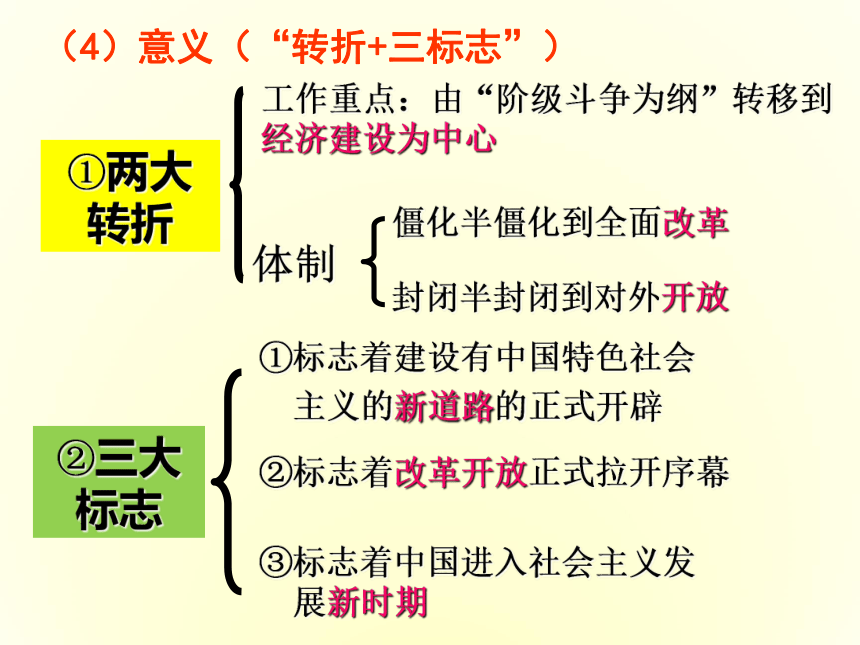 （4）意义（“转折+三标志”）

①两大转折

工作重点：由“阶级斗争为纲”转移到经济建设为中心

体制

僵化半僵化到全面改革

封闭半封闭到对外开放

②三大标志

①标志着建设有中国特色社会主义的新道路的正式开辟

②标志着改革开放正式拉开序幕

③标志着中国进入社会主义发展新时期